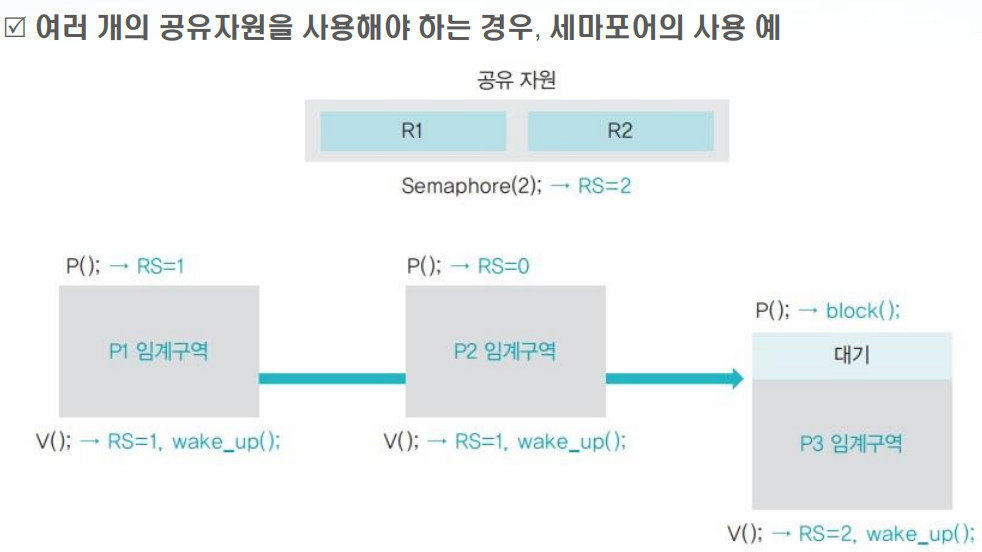 ☑ 여러 개의 공유자원을 사용해야 하는 경우, 세마포어의 사용 예

공유 자원

R1

R2

Semaphore(2); → RS=2

P(); → RS=1

P1 임계구역

V(); → RS=1, wake_up();

P(); → RS=0

P2 임계구역

V(); → RS=1, wake_up();

P(); → block();

대기

P3 임계구역

V(); → RS=2, wake_up();